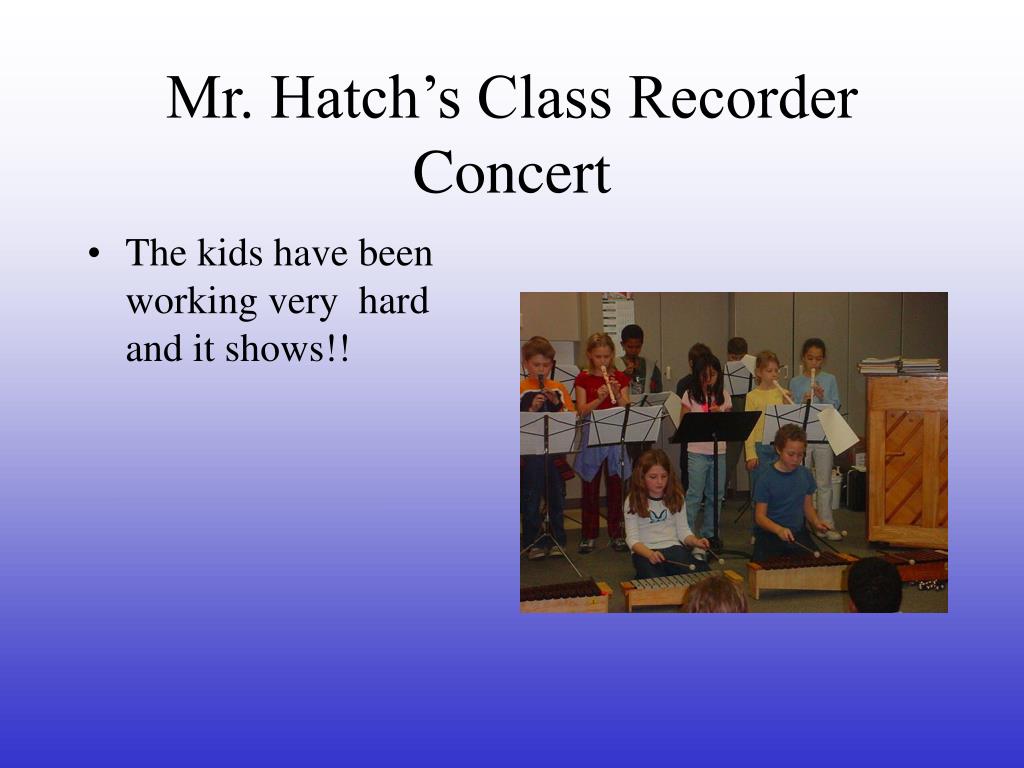 Mr. Hatch’s Class Recorder Concert

• The kids have been working very hard and it shows!!